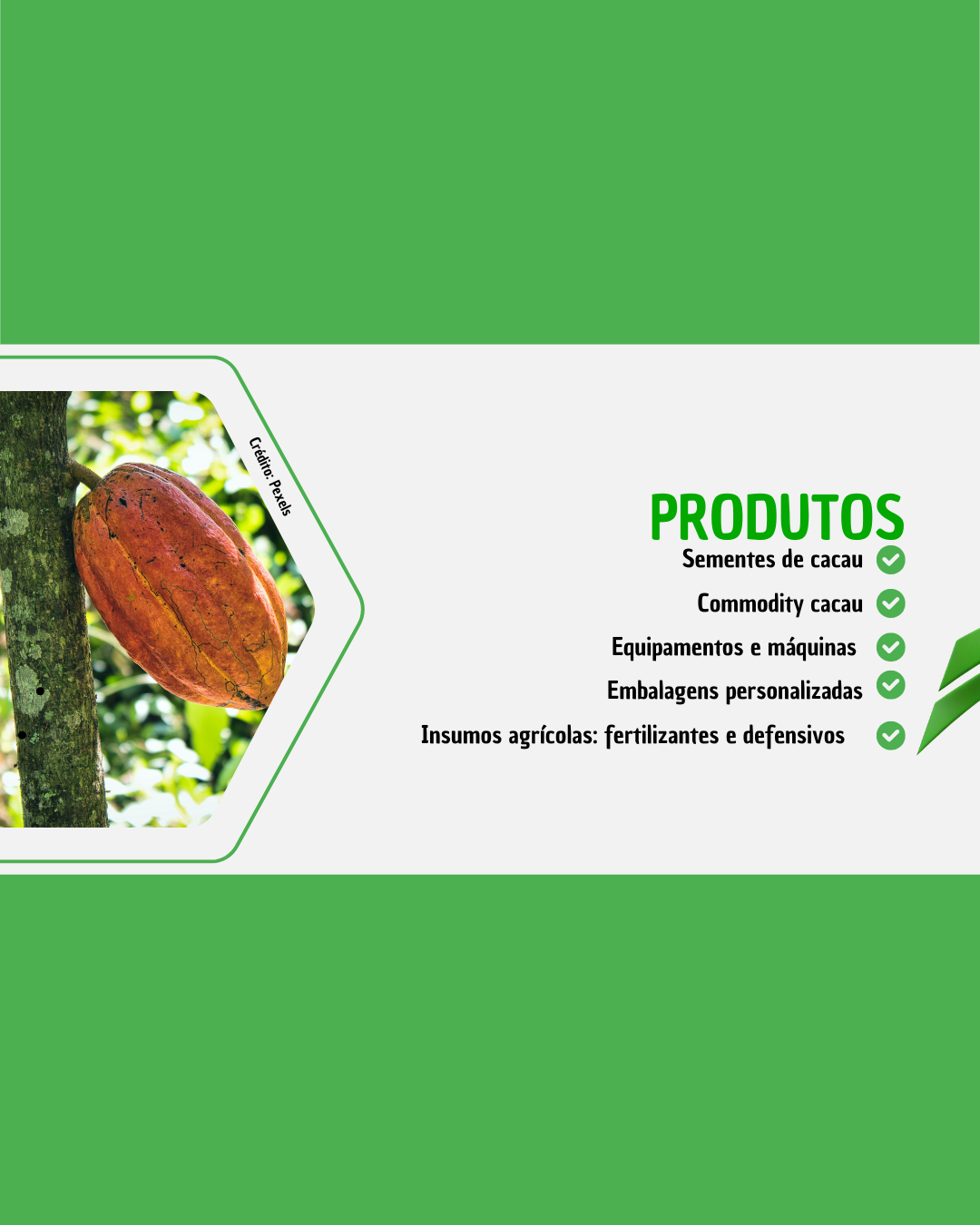 Crédito: Pexels

PRODUTOS

Sementes de cacau

Commodity cacau

Equipamentos e máquinas

Embalagens personalizadas

Insumos agrícolas: fertilizantes e defensivos